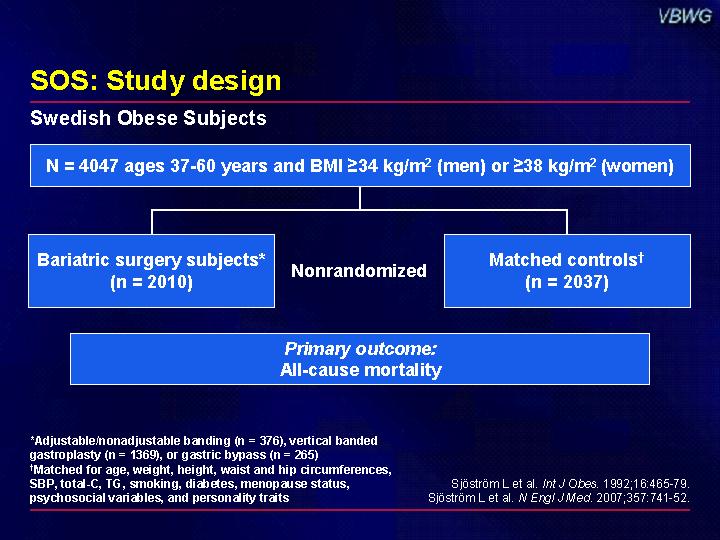 VBWG

SOS: Study design

Swedish Obese Subjects

N = 4047 ages 37-60 years and BMI ≥34 kg/m$^2$ (men) or ≥38 kg/m$^2$ (women)

Bariatric surgery subjects* (n = 2010)

Nonrandomized

Matched controls† (n = 2037)

Primary outcome:
All-cause mortality

*Adjustable/nonadjustable banding (n = 376), vertical banded gastroplasty (n = 1369), or gastric bypass (n = 265)
†Matched for age, weight, height, waist and hip circumferences, SBP, total-C, TG, smoking, diabetes, menopause status, psychosocial variables, and personality traits

Sjöström L et al. Int J Obes. 1992;16:465-79.
Sjöström L et al. N Engl J Med. 2007;357:741-52.